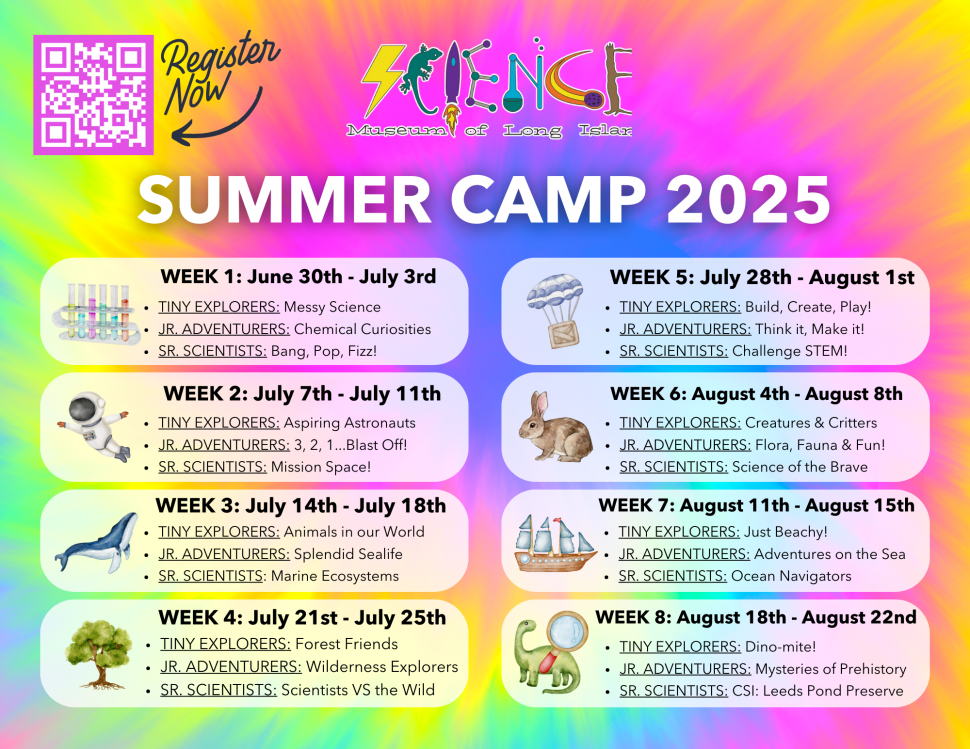 Register Now

SCIENCE
Museum of Long Island

SUMMER CAMP 2025

WEEK 1: June 30th - July 3rd
- TINY EXPLORERS: Messy Science
- JR. ADVENTURERS: Chemical Curiosities
- SR. SCIENTISTS: Bang, Pop, Fizz!

WEEK 2: July 7th - July 11th
- TINY EXPLORERS: Aspiring Astronauts
- JR. ADVENTURERS: 3, 2, 1...Blast Off!
- SR. SCIENTISTS: Mission Space!

WEEK 3: July 14th - July 18th
- TINY EXPLORERS: Animals in our World
- JR. ADVENTURERS: Splendid Sealife
- SR. SCIENTISTS: Marine Ecosystems

WEEK 4: July 21st - July 25th
- TINY EXPLORERS: Forest Friends
- JR. ADVENTURERS: Wilderness Explorers
- SR. SCIENTISTS: Scientists VS the Wild

WEEK 5: July 28th - August 1st
- TINY EXPLORERS: Build, Create, Play!
- JR. ADVENTURERS: Think it, Make it!
- SR. SCIENTISTS: Challenge STEM!

WEEK 6: August 4th - August 8th
- TINY EXPLORERS: Creatures & Critters
- JR. ADVENTURERS: Flora, Fauna & Fun!
- SR. SCIENTISTS: Science of the Brave

WEEK 7: August 11th - August 15th
- TINY EXPLORERS: Just Beachy!
- JR. ADVENTURERS: Adventures on the Sea
- SR. SCIENTISTS: Ocean Navigators

WEEK 8: August 18th - August 22nd
- TINY EXPLORERS: Dino-mite!
- JR. ADVENTURERS: Mysteries of Prehistory
- SR. SCIENTISTS: CSI: Leeds Pond Preserve